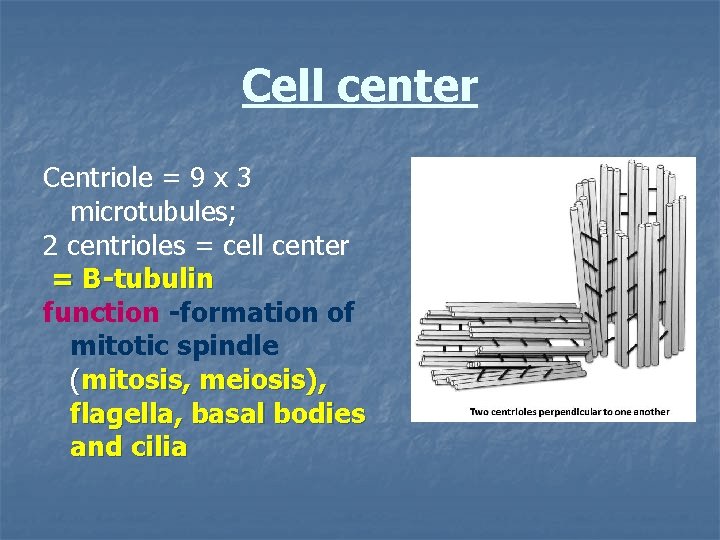 Cell center

Centriole = 9 x 3 microtubules;
2 centrioles = cell center
= B-tubulin
function -formation of mitotic spindle (mitosis, meiosis), flagella, basal bodies and cilia

Two centrioles perpendicular to one another